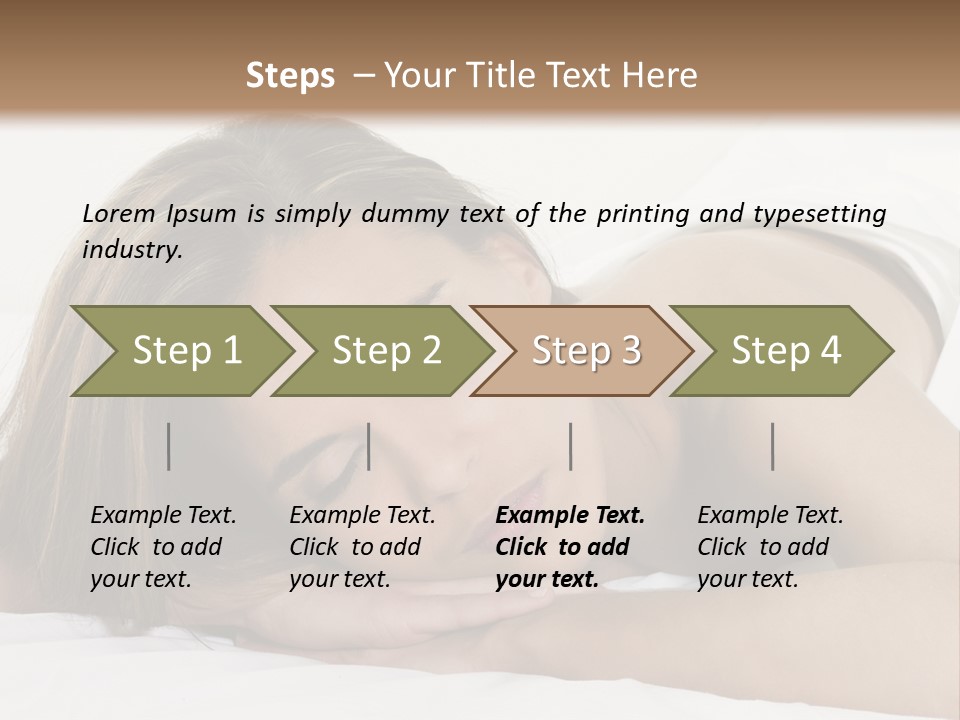 Steps – Your Title Text Here

Lorem Ipsum is simply dummy text of the printing and typesetting industry.

Step 1

Step 2

Step 3

Step 4

Example Text. Click to add your text.

Example Text. Click to add your text.

Example Text. Click to add your text.

Example Text. Click to add your text.